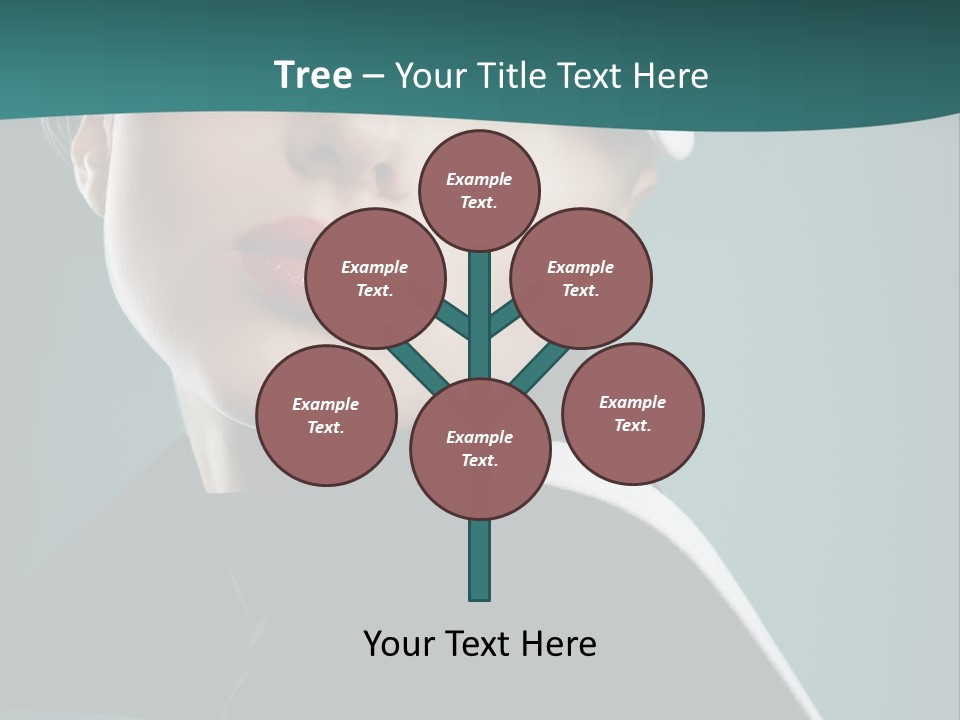 Tree – Your Title Text Here

Example Text.

Example Text.

Example Text.

Example Text.

Example Text.

Example Text.

Your Text Here